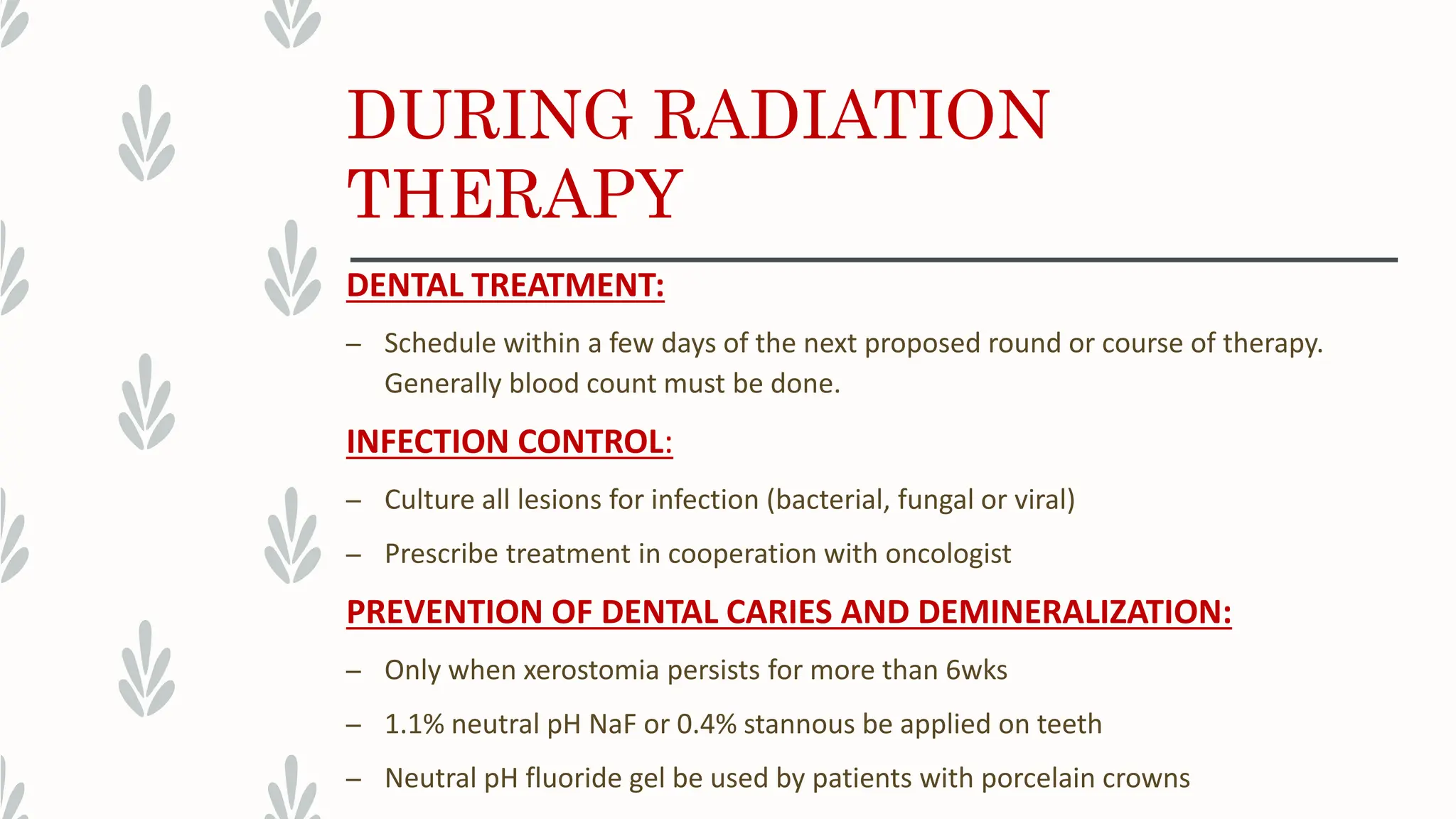 DURING RADIATION THERAPY

DENTAL TREATMENT:

– Schedule within a few days of the next proposed round or course of therapy. Generally blood count must be done.

INFECTION CONTROL:

– Culture all lesions for infection (bacterial, fungal or viral)

– Prescribe treatment in cooperation with oncologist

PREVENTION OF DENTAL CARIES AND DEMINERALIZATION:

– Only when xerostomia persists for more than 6wks

– 1.1% neutral pH NaF or 0.4% stannous be applied on teeth

– Neutral pH fluoride gel be used by patients with porcelain crowns